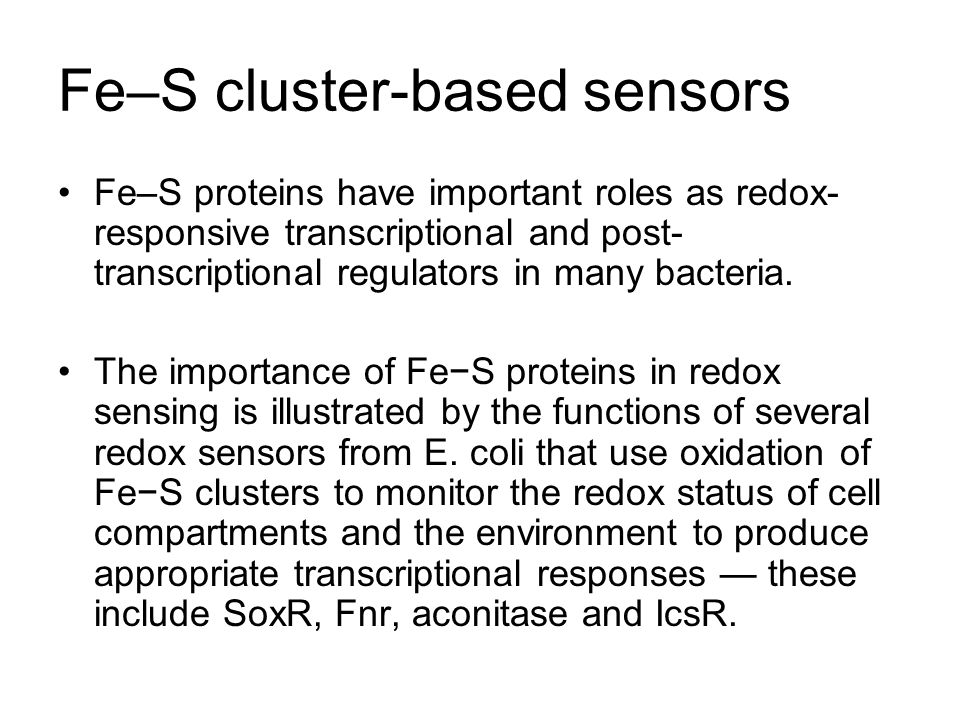 Fe–S cluster-based sensors

• Fe–S proteins have important roles as redox-responsive transcriptional and post-transcriptional regulators in many bacteria.

• The importance of Fe−S proteins in redox sensing is illustrated by the functions of several redox sensors from E. coli that use oxidation of Fe−S clusters to monitor the redox status of cell compartments and the environment to produce appropriate transcriptional responses — these include SoxR, Fnr, aconitase and IcsR.